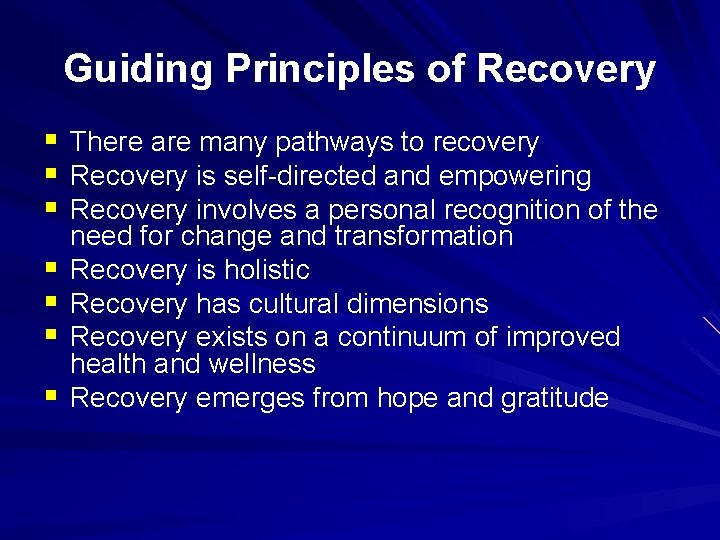 Guiding Principles of Recovery

- There are many pathways to recovery
- Recovery is self-directed and empowering
- Recovery involves a personal recognition of the need for change and transformation
- Recovery is holistic
- Recovery has cultural dimensions
- Recovery exists on a continuum of improved health and wellness
- Recovery emerges from hope and gratitude